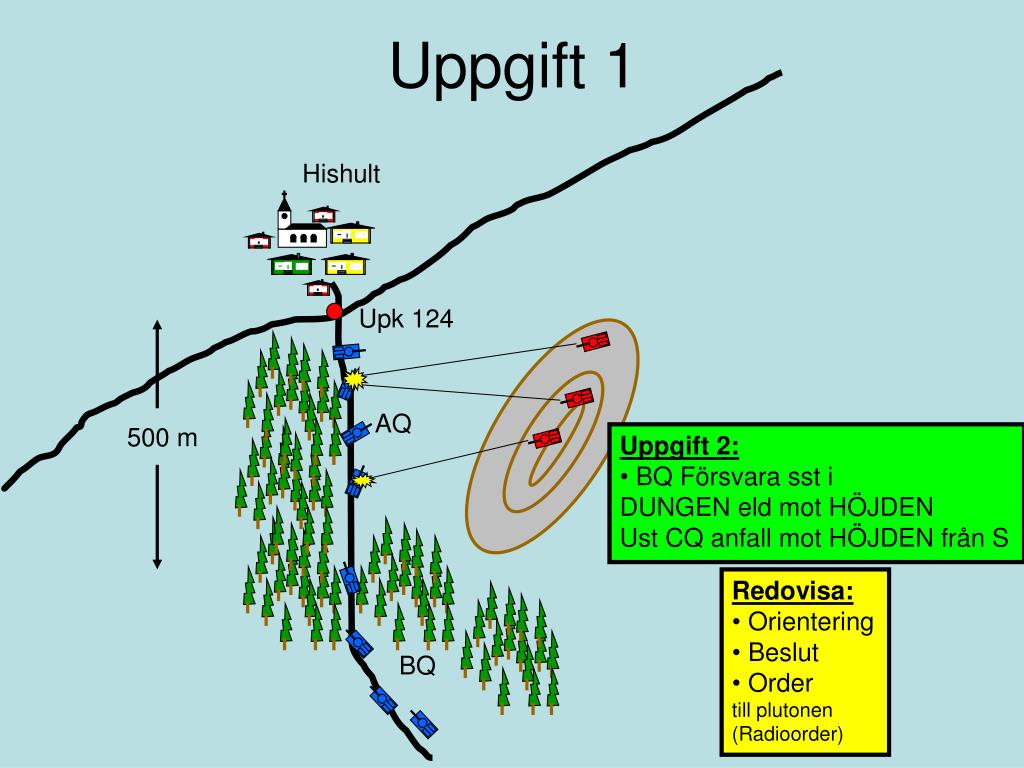 Uppgift 1

Hishult

Upk 124

500 m

AQ

BQ

Uppgift 2:
• BQ Försvara sst i DUNGEN eld mot HÖJDEN
Ust CQ anfall mot HÖJDEN från S

Redovisa:
• Orientering
• Beslut
• Order
till plutonen
(Radioorder)